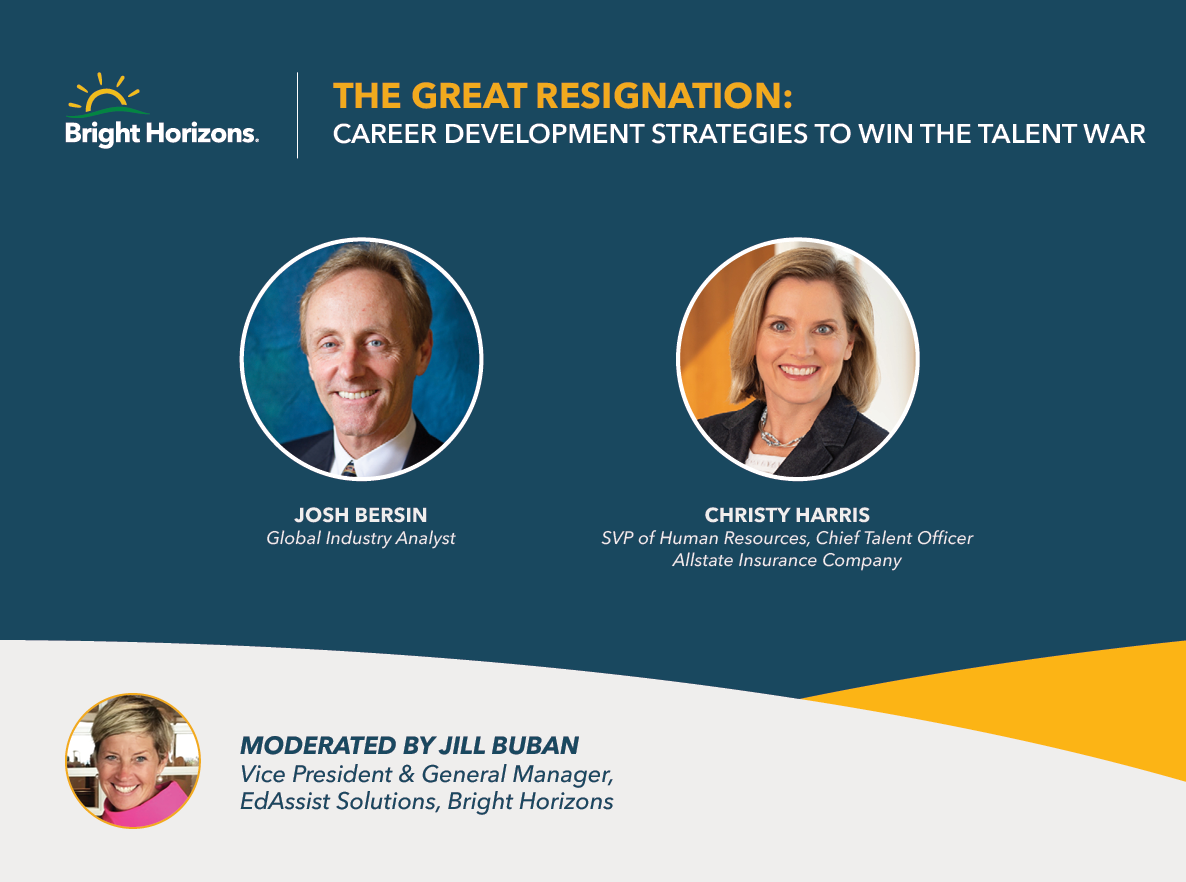 Bright Horizons.

THE GREAT RESIGNATION:
CAREER DEVELOPMENT STRATEGIES TO WIN THE TALENT WAR

JOSH BERSIN
Global Industry Analyst

CHRISTY HARRIS
SVP of Human Resources, Chief Talent Officer
Allstate Insurance Company

MODERATED BY JILL BUBAN
Vice President & General Manager,
EdAssist Solutions, Bright Horizons